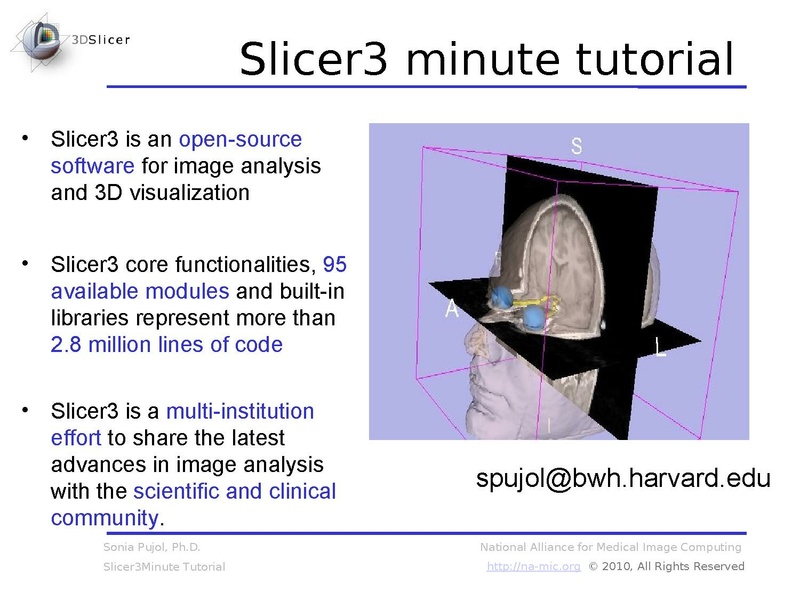 3DSlicer

Slicer3 minute tutorial

• Slicer3 is an open-source software for image analysis and 3D visualization

• Slicer3 core functionalities, 95 available modules and built-in libraries represent more than 2.8 million lines of code

• Slicer3 is a multi-institution effort to share the latest advances in image analysis with the scientific and clinical community.

S

A

L

I

spujol@bwh.harvard.edu

Sonia Pujol, Ph.D.

Slicer3Minute Tutorial

National Alliance for Medical Image Computing

http://na-mic.org © 2010, All Rights Reserved